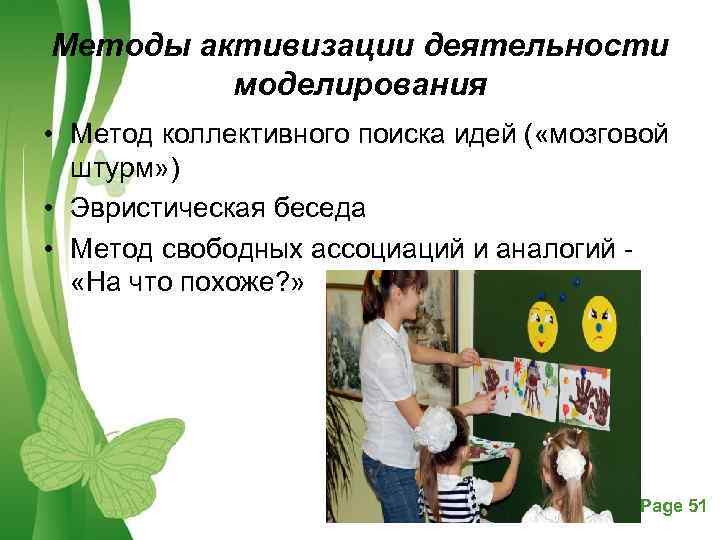 Методы активизации деятельности моделирования

• Метод коллективного поиска идей («мозговой штурм»)

• Эвристическая беседа

• Метод свободных ассоциаций и аналогий - «На что похоже?»

Page 51